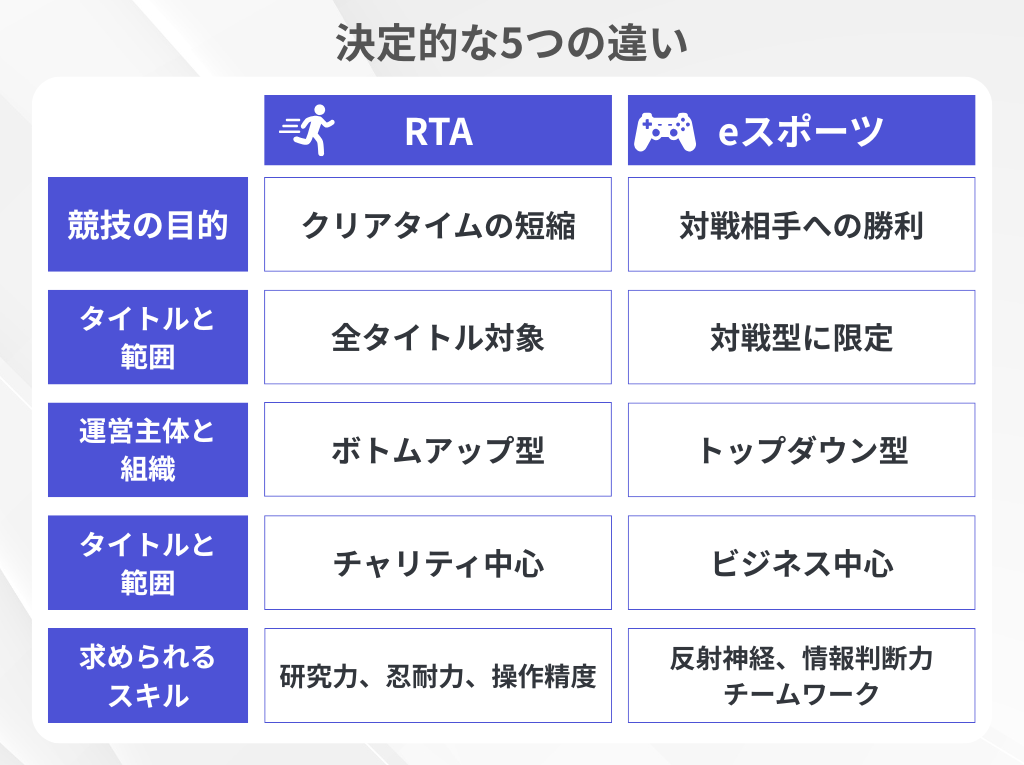 決定的な5つの違い

| | RTA | eスポーツ |
|---|---|---|
| 競技の目的 | クリアタイムの短縮 | 対戦相手への勝利 |
| タイトルと範囲 | 全タイトル対象 | 対戦型に限定 |
| 運営主体と組織 | ボトムアップ型 | トップダウン型 |
| タイトルと範囲 | チャリティ中心 | ビジネス中心 |
| 求められるスキル | 研究力、忍耐力、操作精度 | 反射神経、情報判断力 チームワーク |